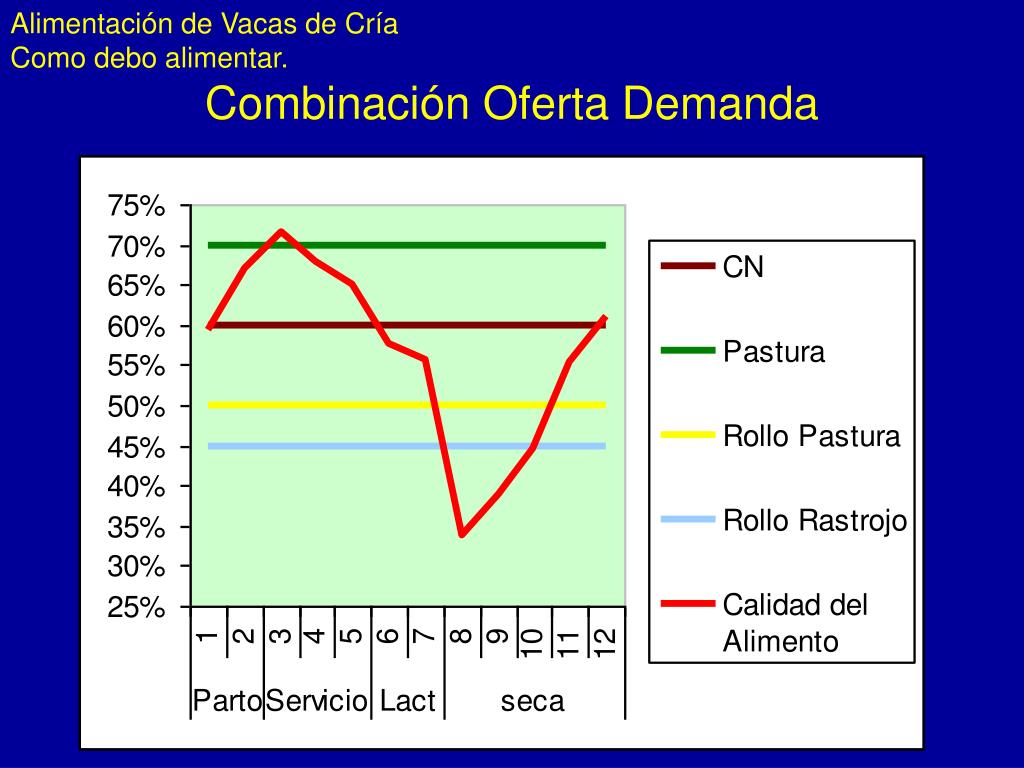 Alimentación de Vacas de Cría
Como debo alimentar.

Combinación Oferta Demanda

75%
70%
65%
60%
55%
50%
45%
40%
35%
30%
25%

1 2 3 4 5 6 7 8 9 10 11 12

Parto Servicio Lact seca

CN
Pastura
Rollo Pastura
Rollo Rastrojo
Calidad del Alimento